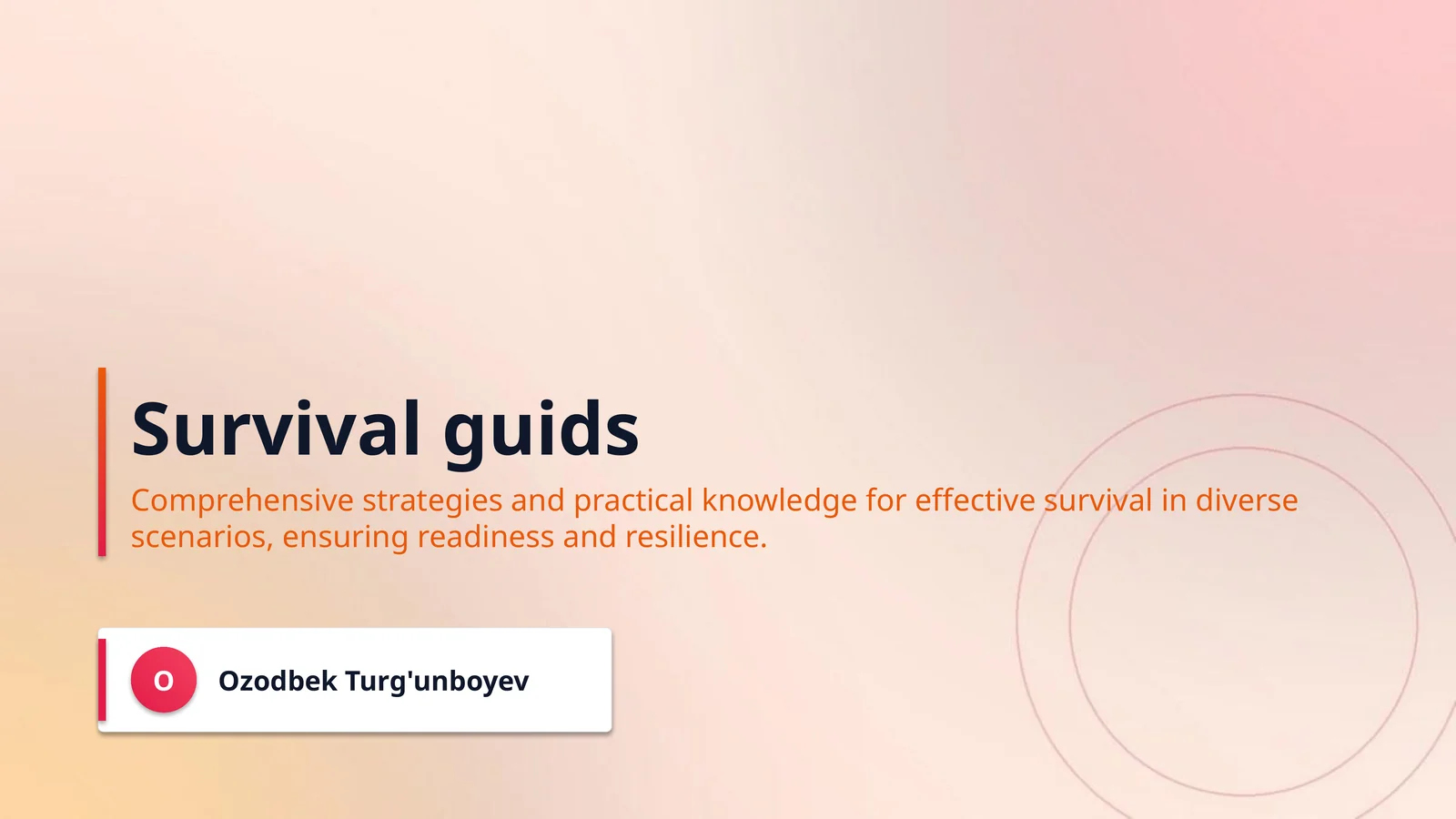 Survival guids

Comprehensive strategies and practical knowledge for effective survival in diverse scenarios, ensuring readiness and resilience.

O

Ozodbek Turg'unboyev